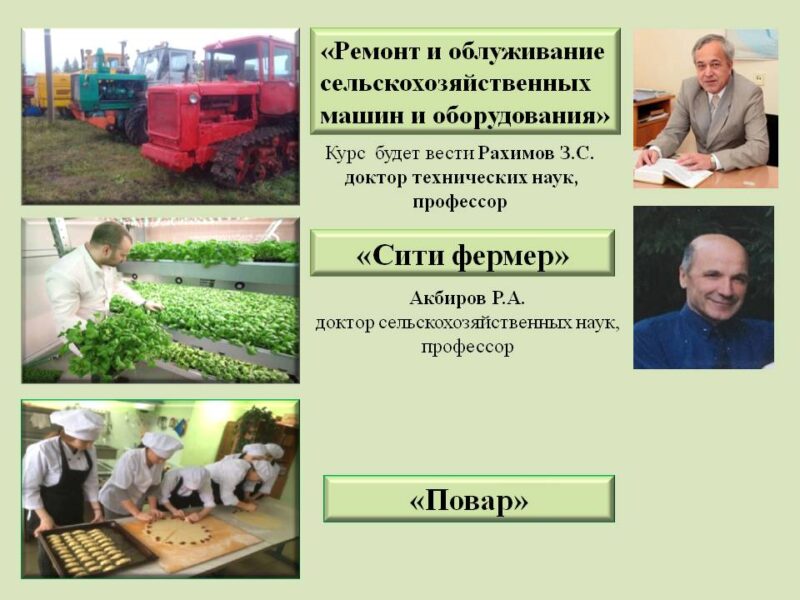 «Ремонт и облуживание сельскохозяйственных машин и оборудования»

Курс будет вести Рахимов З.С. доктор технических наук, профессор

«Сити фермер»

Акбиров Р.А. доктор сельскохозяйственных наук, профессор

«Повар»